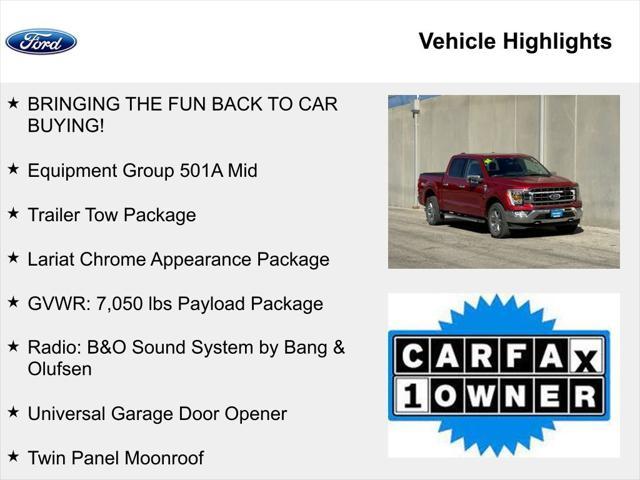 Ford

Vehicle Highlights

★ BRINGING THE FUN BACK TO CAR BUYING!

★ Equipment Group 501A Mid

★ Trailer Tow Package

★ Lariat Chrome Appearance Package

★ GVWR: 7,050 lbs Payload Package

★ Radio: B&O Sound System by Bang & Olufsen

★ Universal Garage Door Opener

★ Twin Panel Moonroof

CARFAX
1 OWNER